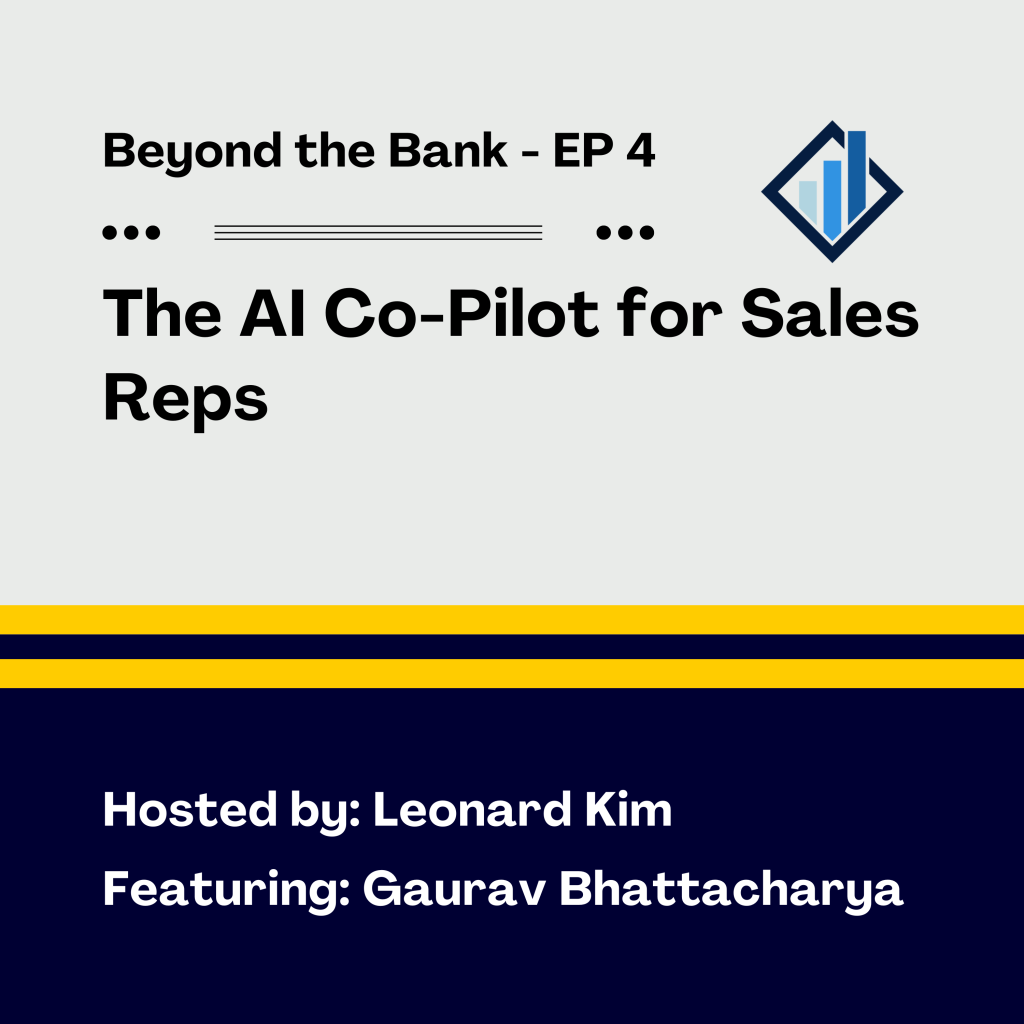 Beyond the Bank - EP 4

The AI Co-Pilot for Sales Reps

Hosted by: Leonard Kim

Featuring: Gaurav Bhattacharya